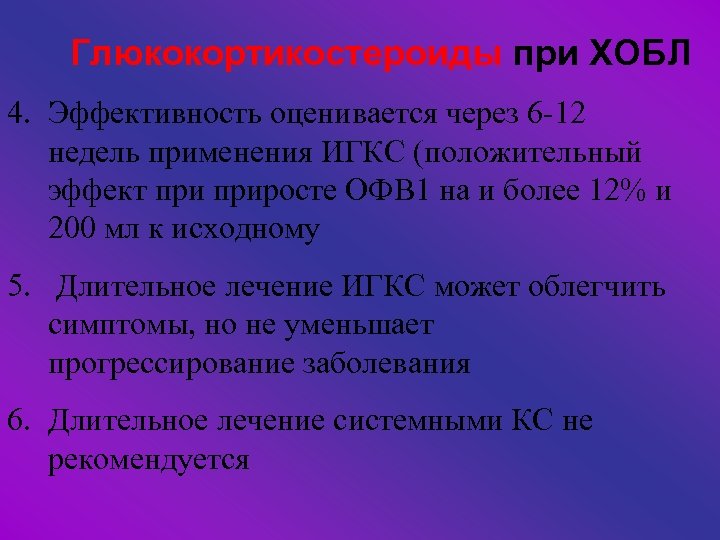 Глюкокортикостероиды при ХОБЛ

4. Эффективность оценивается через 6-12 недель применения ИГКС (положительный эффект при приросте ОФВ1 на и более 12% и 200 мл к исходному

5. Длительное лечение ИГКС может облегчить симптомы, но не уменьшает прогрессирование заболевания

6. Длительное лечение системными КС не рекомендуется